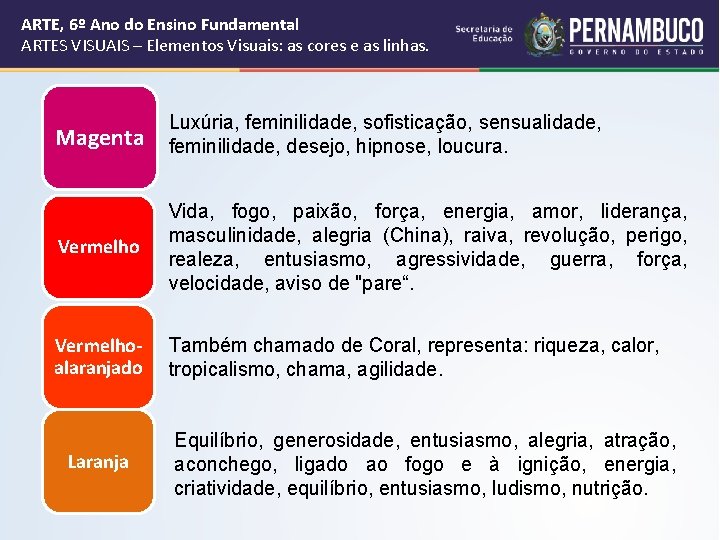 ARTE, 6º Ano do Ensino Fundamental
ARTES VISUAIS – Elementos Visuais: as cores e as linhas.

Secretaria de Educação
PERNAMBUCO
GOVERNO DO ESTADO

Magenta

Luxúria, feminilidade, sofisticação, sensualidade, feminilidade, desejo, hipnose, loucura.

Vermelho

Vida, fogo, paixão, força, energia, amor, liderança, masculinidade, alegria (China), raiva, revolução, perigo, realeza, entusiasmo, agressividade, guerra, força, velocidade, aviso de "pare“.

Vermelho-alaranjado

Também chamado de Coral, representa: riqueza, calor, tropicalismo, chama, agilidade.

Laranja

Equilíbrio, generosidade, entusiasmo, alegria, atração, aconchego, ligado ao fogo e à ignição, energia, criatividade, equilíbrio, entusiasmo, ludismo, nutrição.